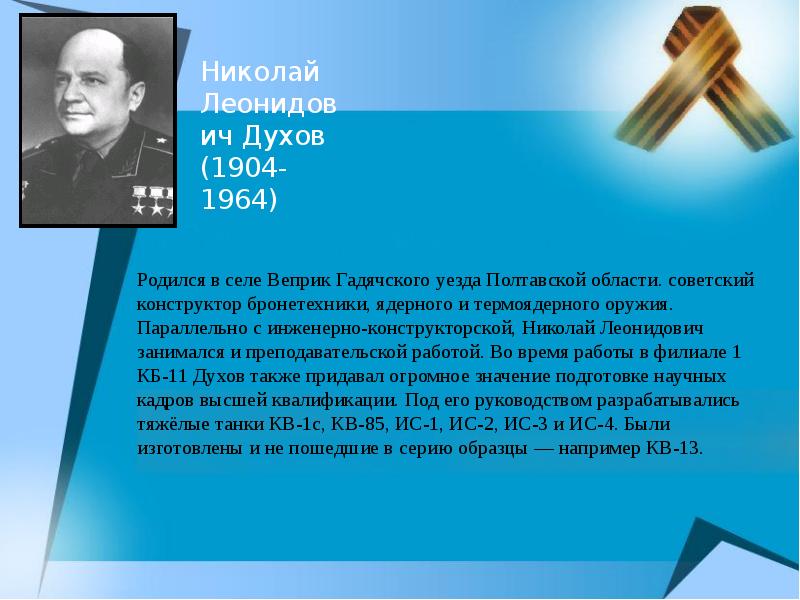 Николай Леонидович Духов (1904-1964)

Родился в селе Веприк Гадячского уезда Полтавской области. советский конструктор бронетехники, ядерного и термоядерного оружия. Параллельно с инженерно-конструкторской, Николай Леонидович занимался и преподавательской работой. Во время работы в филиале 1 КБ-11 Духов также придавал огромное значение подготовке научных кадров высшей квалификации. Под его руководством разрабатывались тяжёлые танки КВ-1с, КВ-85, ИС-1, ИС-2, ИС-3 и ИС-4. Были изготовлены и не пошедшие в серию образцы — например КВ-13.